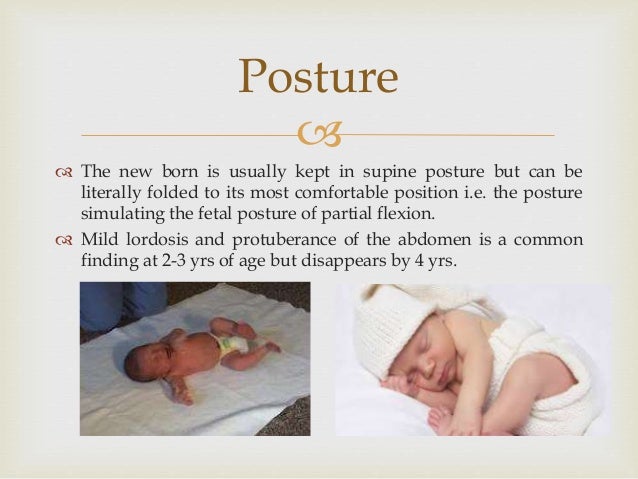 Posture

The new born is usually kept in supine posture but can be literally folded to its most comfortable position i.e. the posture simulating the fetal posture of partial flexion.

Mild lordosis and protuberance of the abdomen is a common finding at 2-3 yrs of age but disappears by 4 yrs.